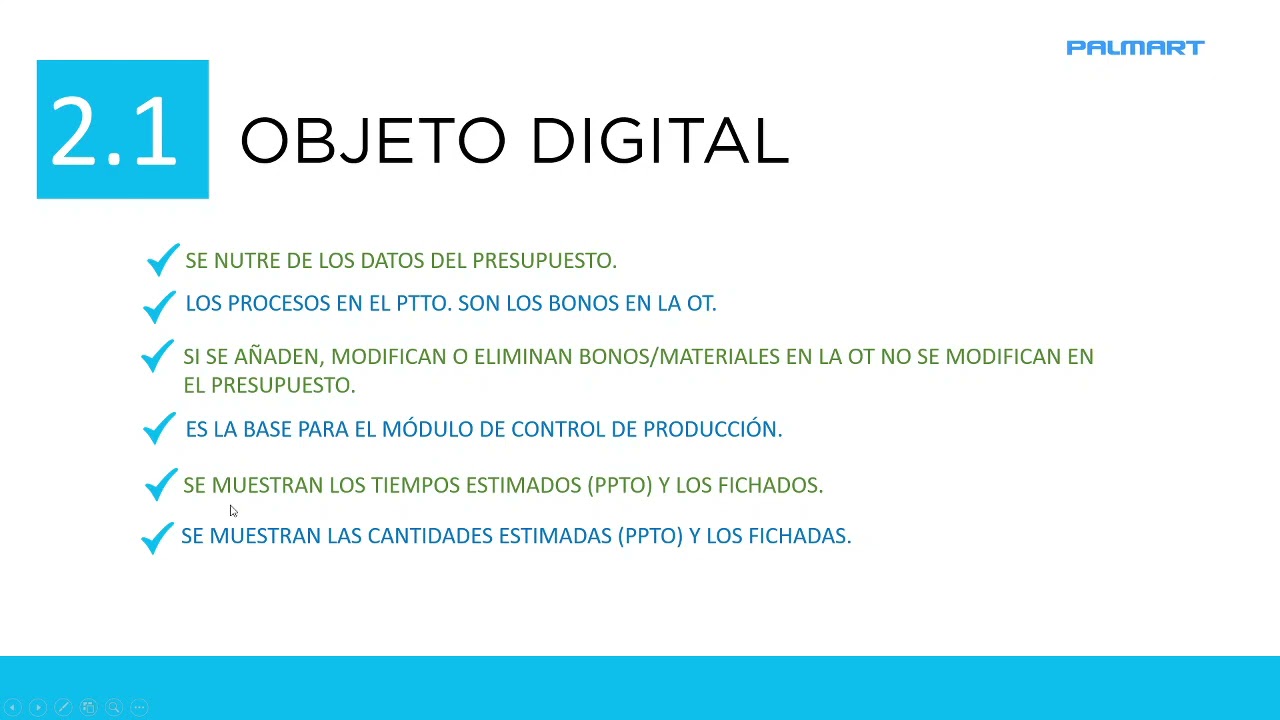 PALMART

2.1 OBJETO DIGITAL

SE NUTRE DE LOS DATOS DEL PRESUPUESTO.

LOS PROCESOS EN EL PTTO. SON LOS BONOS EN LA OT.

SI SE AÑADEN, MODIFICAN O ELIMINAN BONOS/MATERIALES EN LA OT NO SE MODIFICAN EN EL PRESUPUESTO.

ES LA BASE PARA EL MÓDULO DE CONTROL DE PRODUCCIÓN.

SE MUESTRAN LOS TIEMPOS ESTIMADOS (PPTO) Y LOS FICHADOS.

SE MUESTRAN LAS CANTIDADES ESTIMADAS (PPTO) Y LOS FICHADAS.